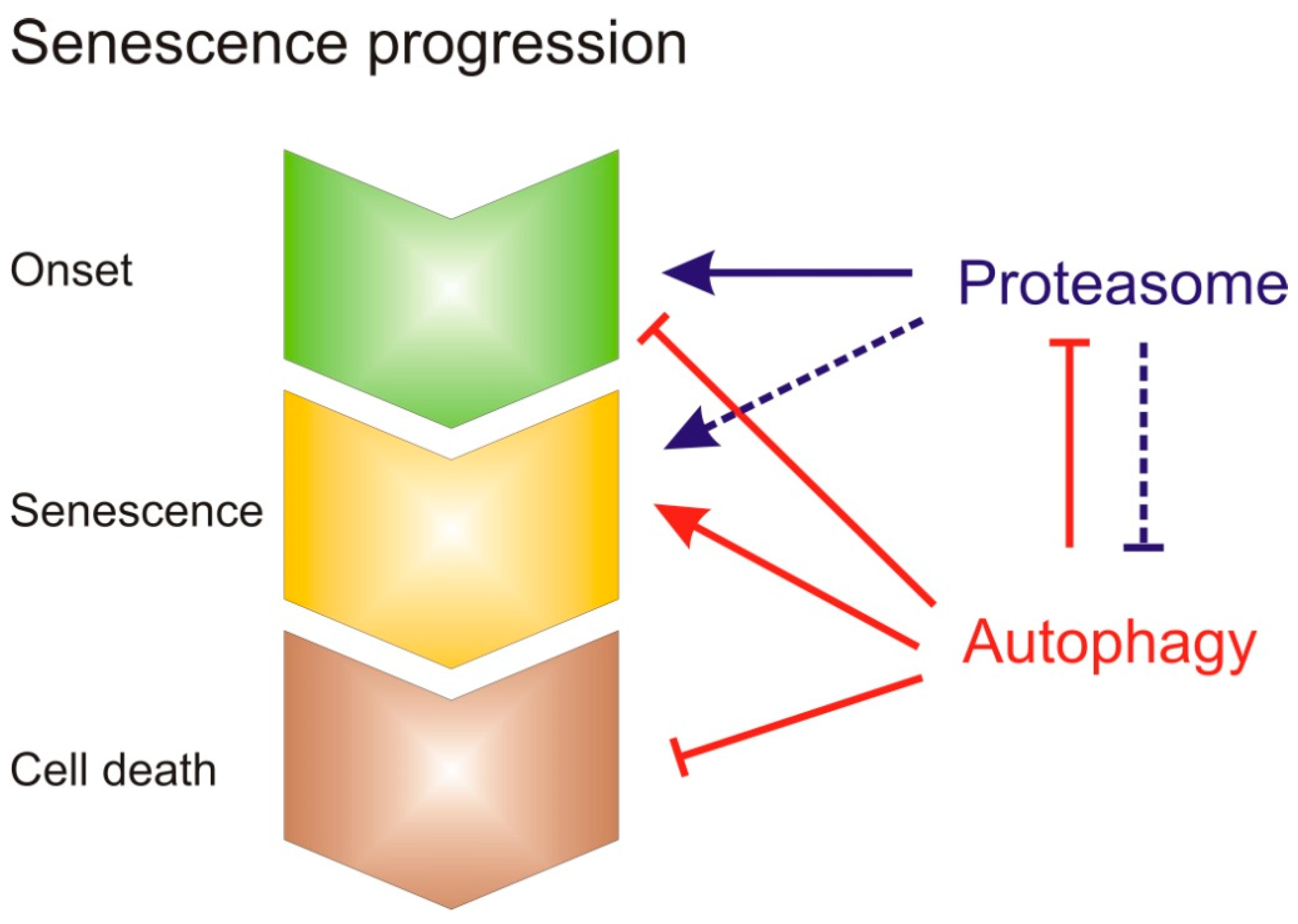 Senescence progression

Onset

Proteasome

Senescence

Autophagy

Cell death